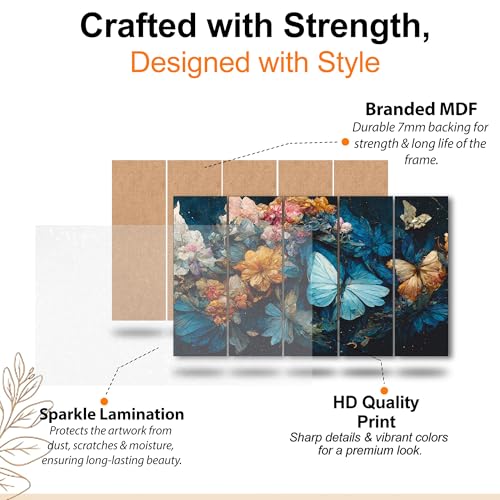 Crafted with Strength,
Designed with Style

Branded MDF
Durable 7mm backing for strength & long life of the frame.

Sparkle Lamination
Protects the artwork from dust, scratches & moisture, ensuring long-lasting beauty.

HD Quality Print
Sharp details & vibrant colors for a premium look.